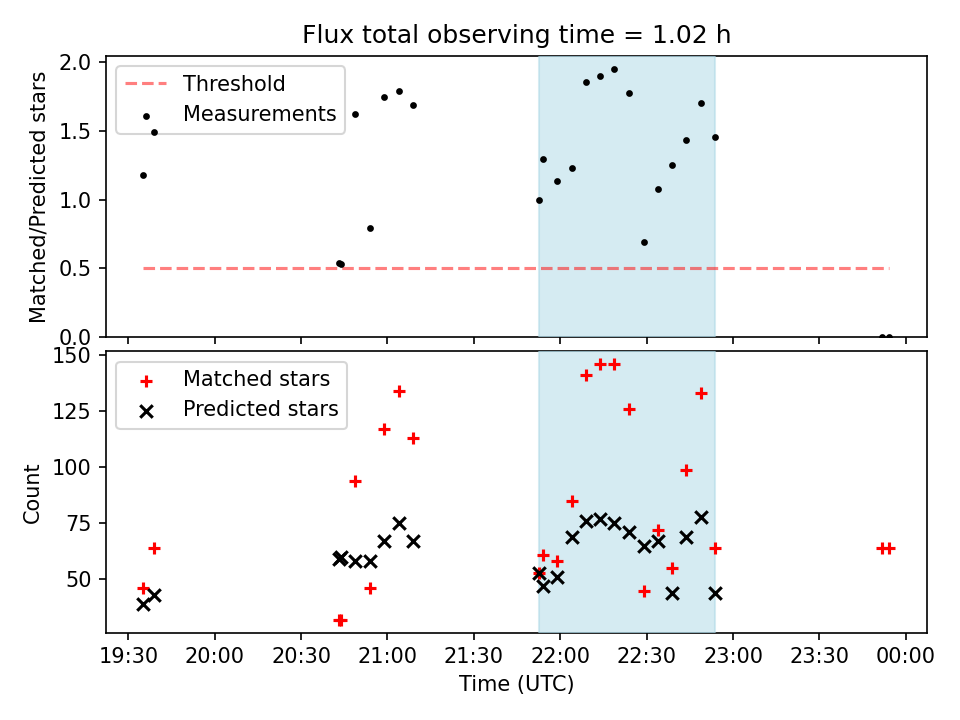 Flux total observing time = 1.02 h

Threshold
Measurements

Matched/Predicted stars

2.0
1.5
1.0
0.5
0.0

Matched stars
Predicted stars

Count

150
125
100
75
50

19:30
20:00
20:30
21:00
21:30
22:00
22:30
23:00
23:30
00:00

Time (UTC)